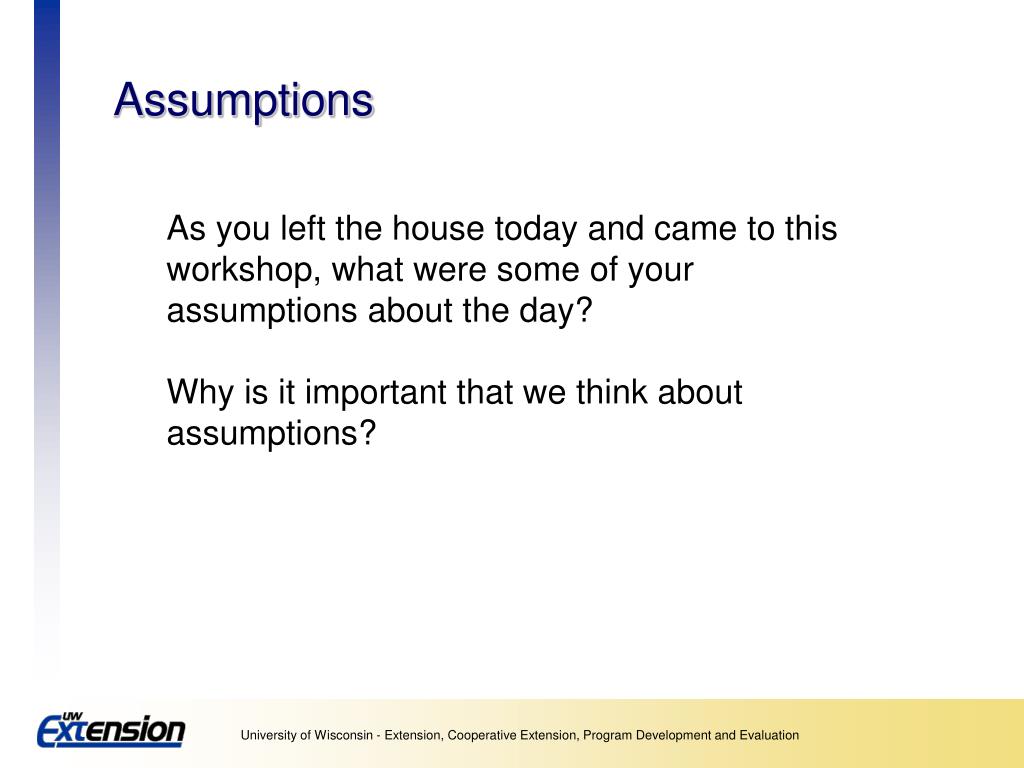 Assumptions

As you left the house today and came to this workshop, what were some of your assumptions about the day?

Why is it important that we think about assumptions?

UW Extension

University of Wisconsin - Extension, Cooperative Extension, Program Development and Evaluation